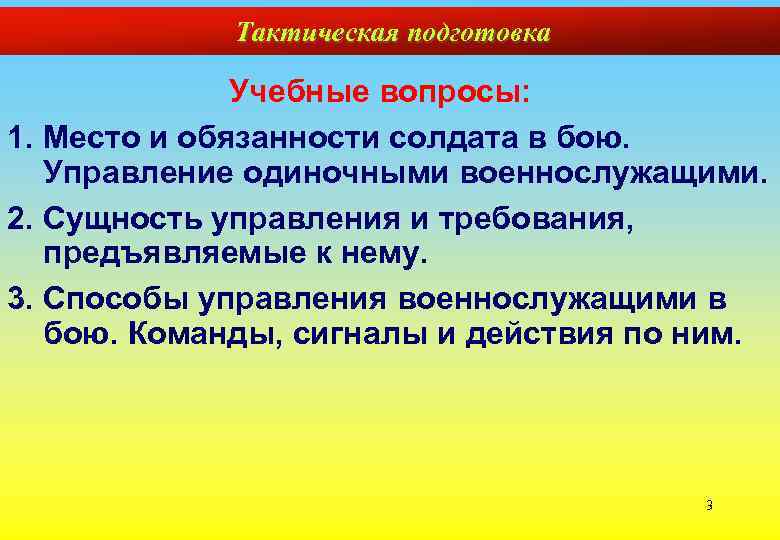 Тактическая подготовка

Учебные вопросы:

1. Место и обязанности солдата в бою. Управление одиночными военнослужащими.

2. Сущность управления и требования, предъявляемые к нему.

3. Способы управления военнослужащими в бою. Команды, сигналы и действия по ним.

3